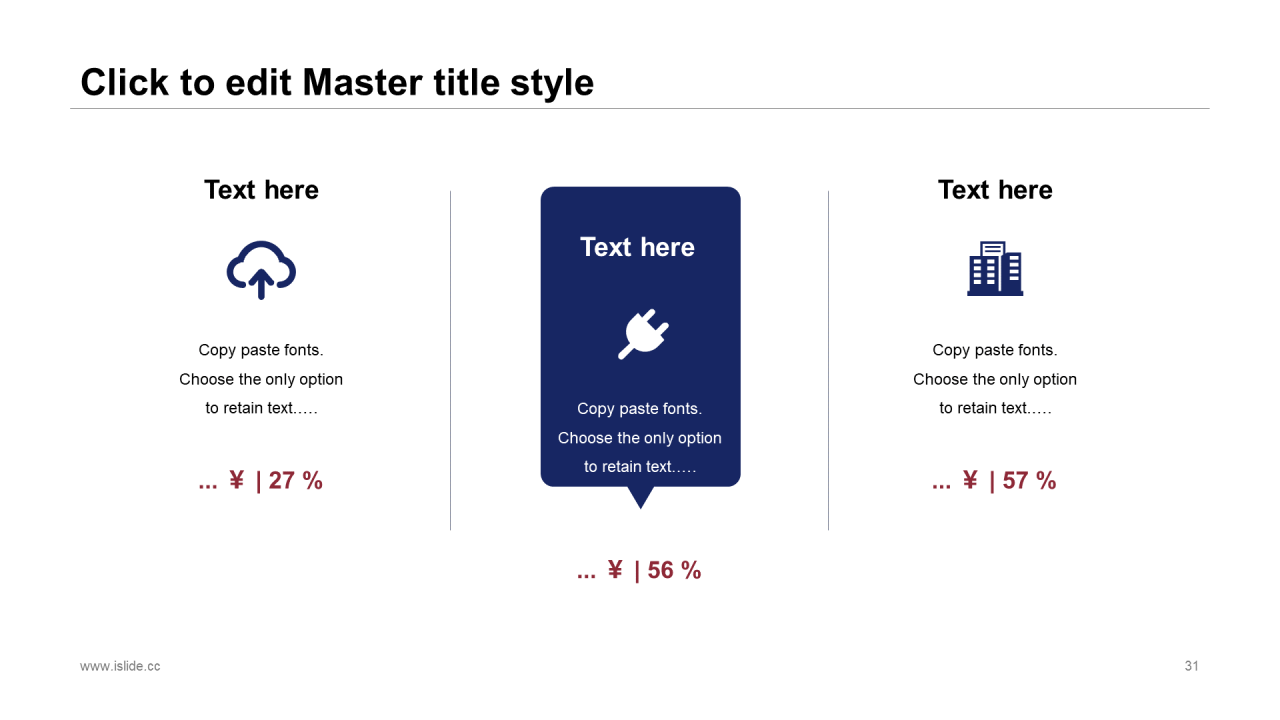 Click to edit Master title style

Text here

Copy paste fonts. Choose the only option to retain text…..

... ¥ | 27 %

Text here

Copy paste fonts. Choose the only option to retain text…..

... ¥ | 56 %

Text here

Copy paste fonts. Choose the only option to retain text…..

... ¥ | 57 %

www.islide.cc

31